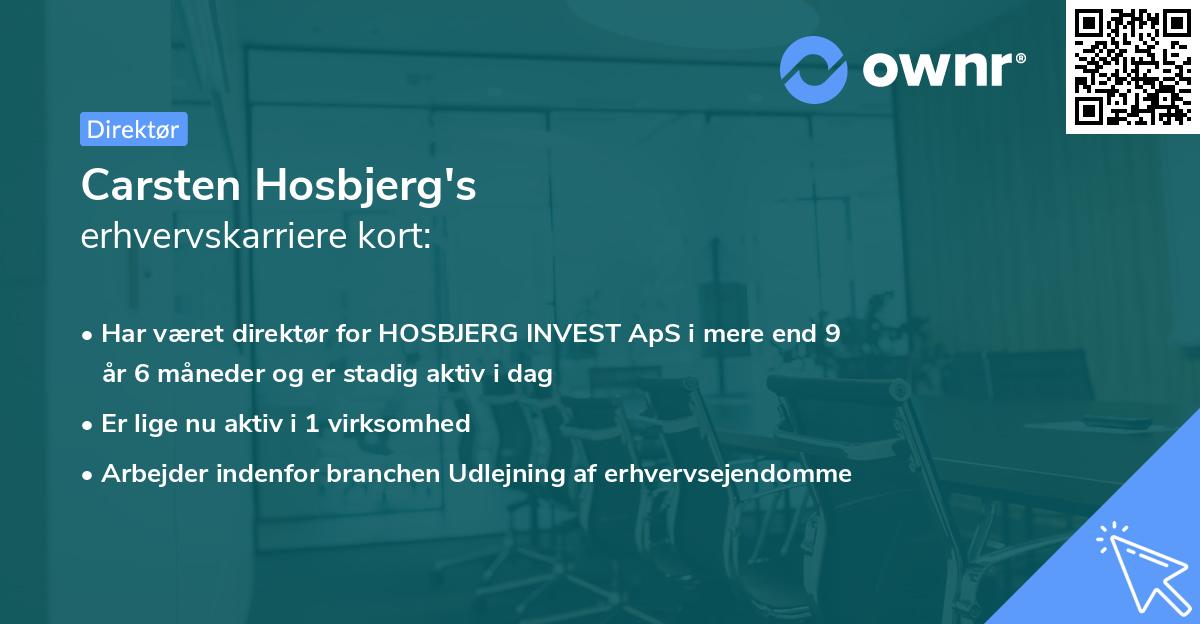 ownr®

Direktør

Carsten Hosbjerg's
erhvervskarriere kort:

• Har været direktør for HOSBJERG INVEST ApS i mere end 9 år 6 måneder og er stadig aktiv i dag
• Er lige nu aktiv i 1 virksomhed
• Arbejder indenfor branchen Udlejning af erhvervsejendomme